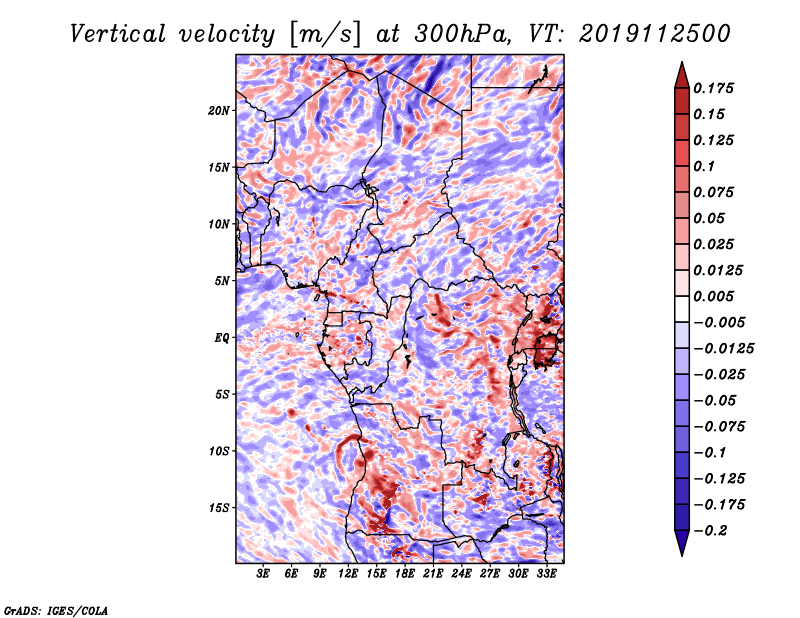 Vertical velocity [m/s] at 300hPa, VT: 2019112500

20N
15N
10N
5N
EQ
5S
10S
15S

3E 6E 9E 12E 15E 18E 21E 24E 27E 30E 33E

0.175
0.15
0.125
0.1
0.075
0.05
0.025
0.0125
0.005
−0.005
−0.0125
−0.025
−0.05
−0.075
−0.1
−0.125
−0.175
−0.2

GrADS: IGES/COLA